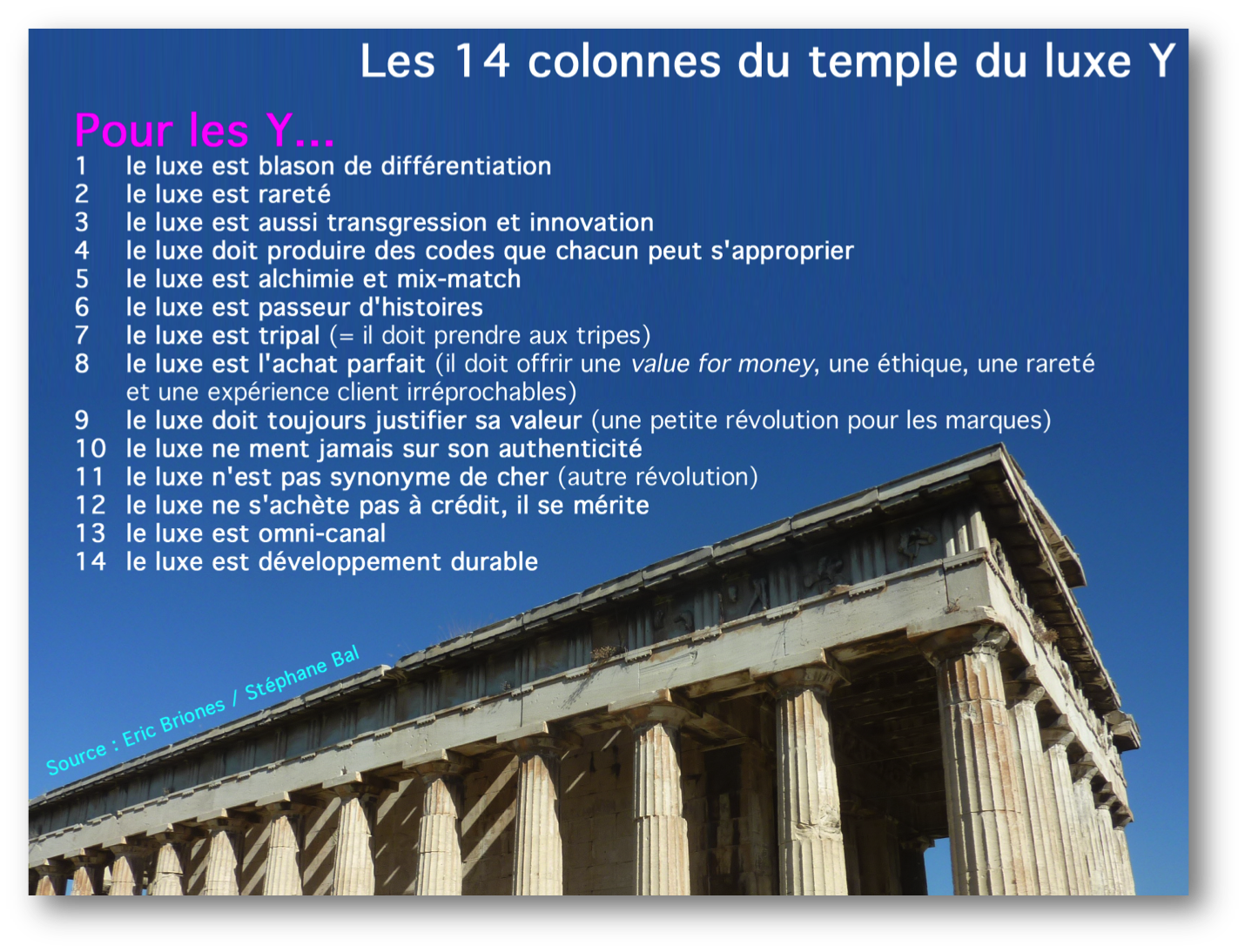 Les 14 colonnes du temple du luxe Y

Pour les Y...

1 le luxe est blason de différentiation
2 le luxe est rareté
3 le luxe est aussi transgression et innovation
4 le luxe doit produire des codes que chacun peut s'approprier
5 le luxe est alchimie et mix-match
6 le luxe est passeur d'histoires
7 le luxe est tripal (= il doit prendre aux tripes)
8 le luxe est l'achat parfait (il doit offrir une value for money, une éthique, une rareté et une expérience client irréprochables)
9 le luxe doit toujours justifier sa valeur (une petite révolution pour les marques)
10 le luxe ne ment jamais sur son authenticité
11 le luxe n'est pas synonyme de cher (autre révolution)
12 le luxe ne s'achète pas à crédit, il se mérite
13 le luxe est omni-canal
14 le luxe est développement durable

Source : Eric Briones / Stéphane Bal